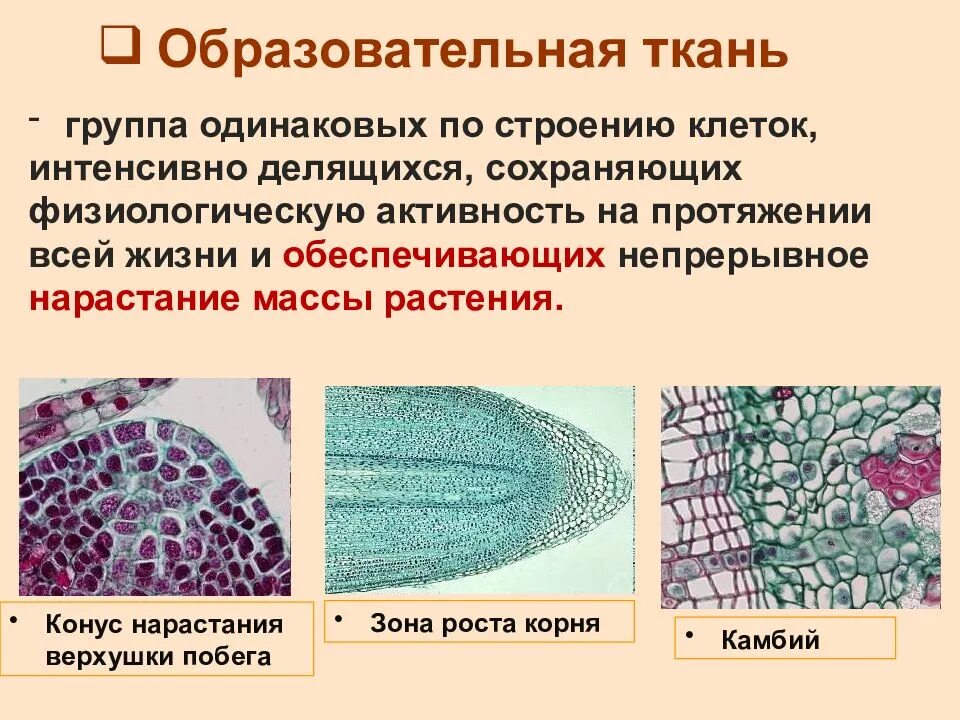 ❑ Образовательная ткань

- группа одинаковых по строению клеток, интенсивно делящихся, сохраняющих физиологическую активность на протяжении всей жизни и обеспечивающих непрерывное нарастание массы растения.

• Конус нарастания верхушки побега

• Зона роста корня

• Камбий